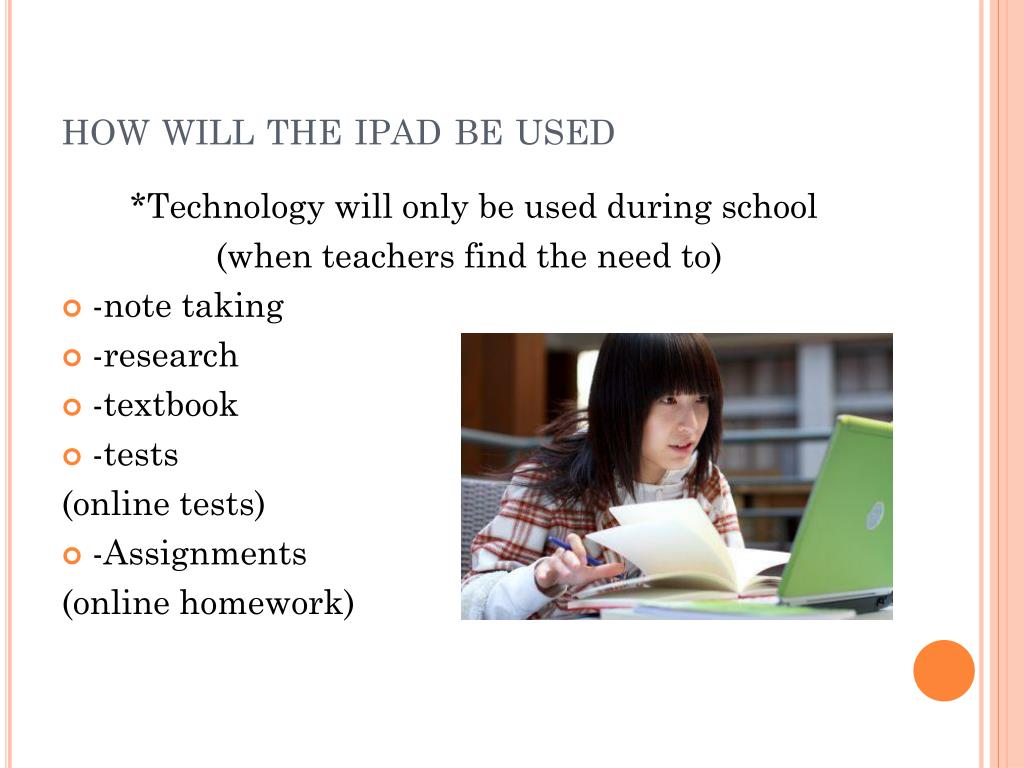 HOW WILL THE IPAD BE USED

*Technology will only be used during school (when teachers find the need to)

-note taking
-research
-textbook
-tests
(online tests)
-Assignments
(online homework)